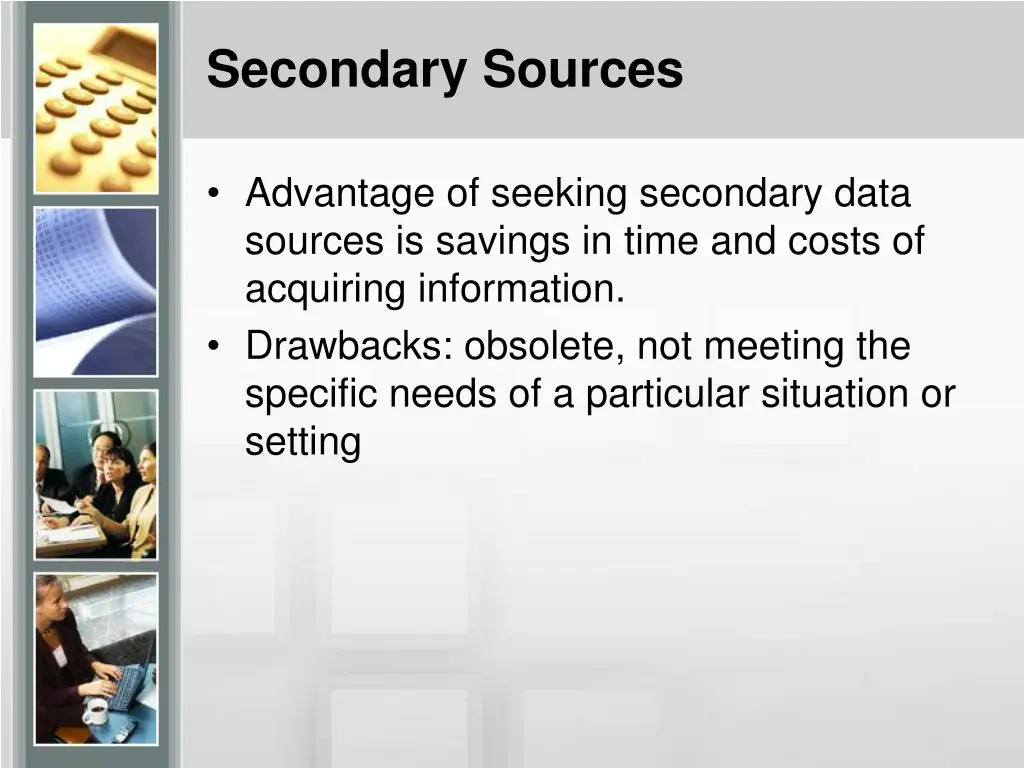 Secondary Sources

• Advantage of seeking secondary data sources is savings in time and costs of acquiring information.
• Drawbacks: obsolete, not meeting the specific needs of a particular situation or setting